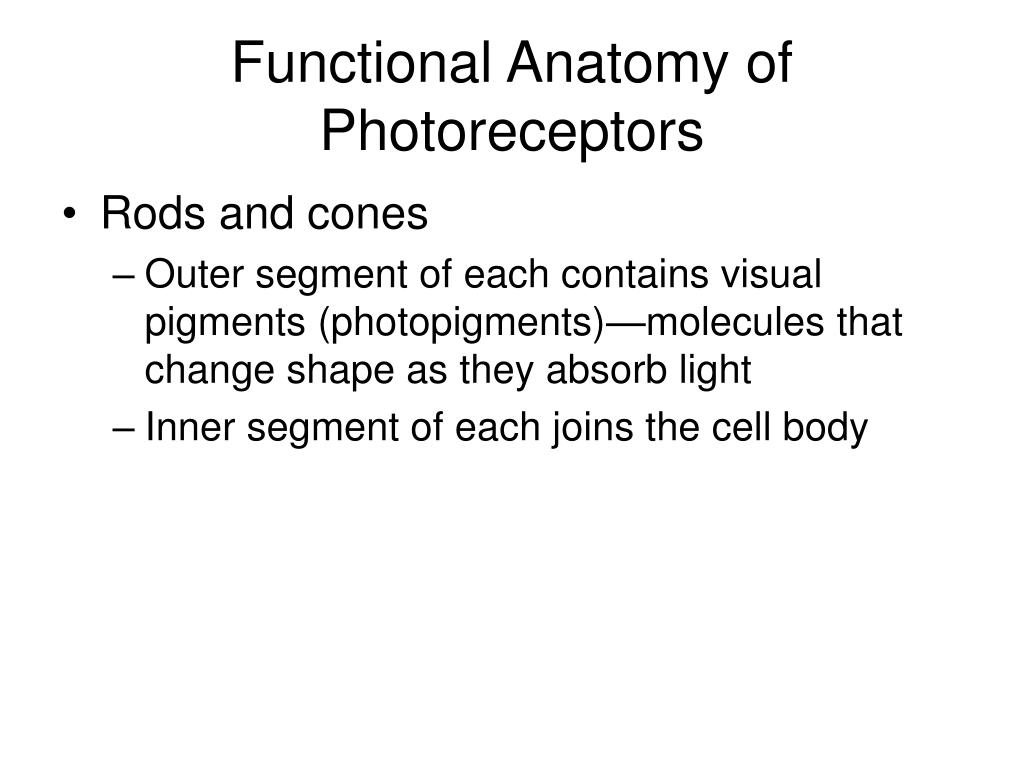 Functional Anatomy of Photoreceptors

• Rods and cones
– Outer segment of each contains visual pigments (photopigments)—molecules that change shape as they absorb light
– Inner segment of each joins the cell body